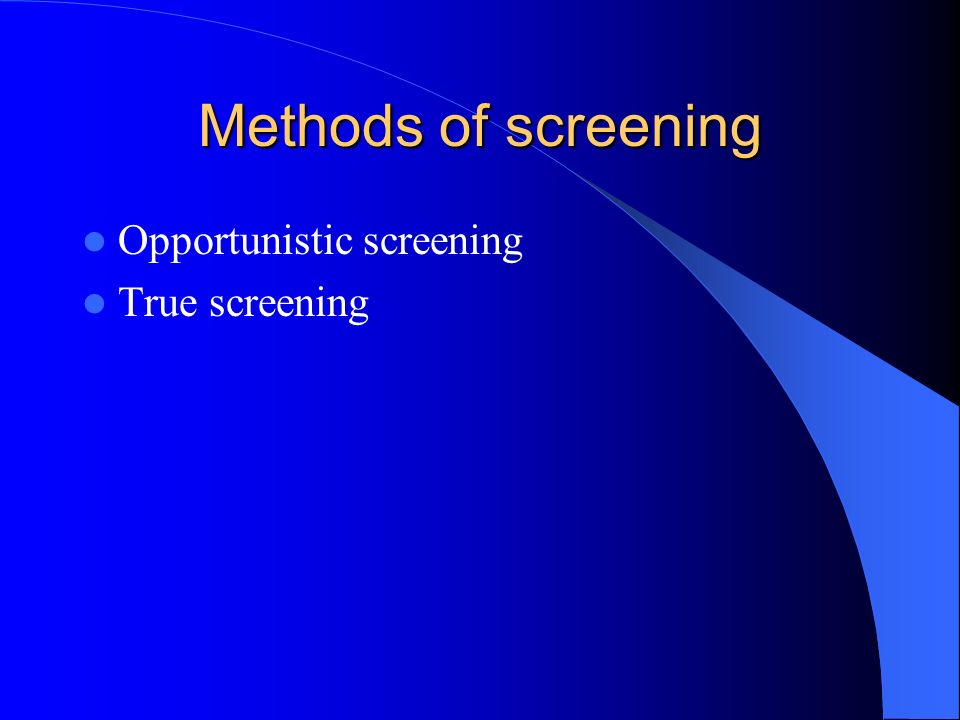 Methods of screening

- Opportunistic screening
- True screening